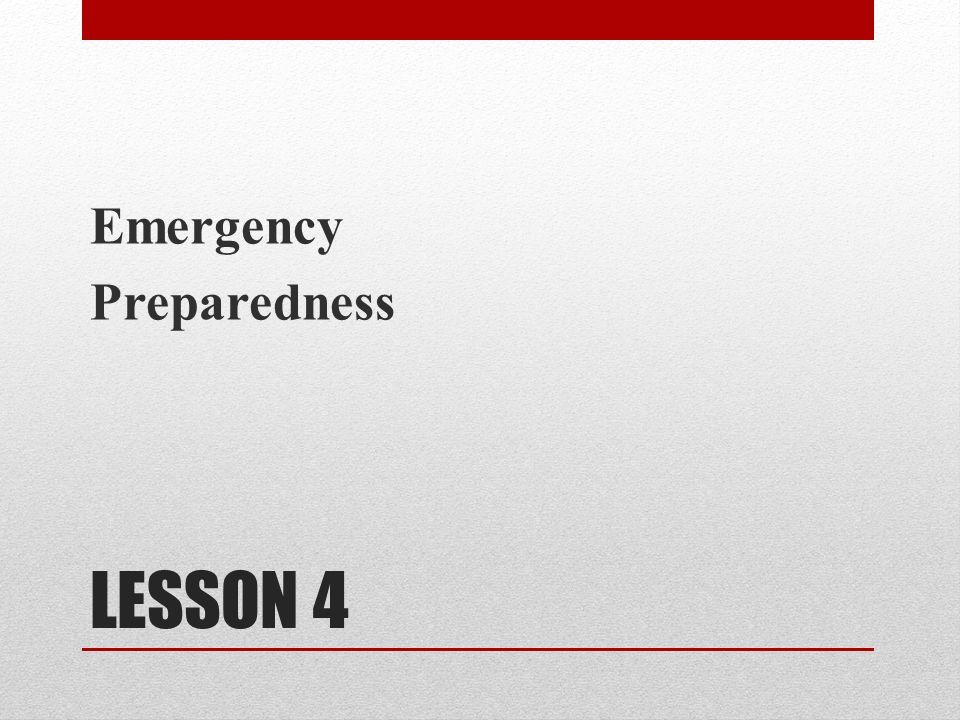 Emergency Preparedness

LESSON 4